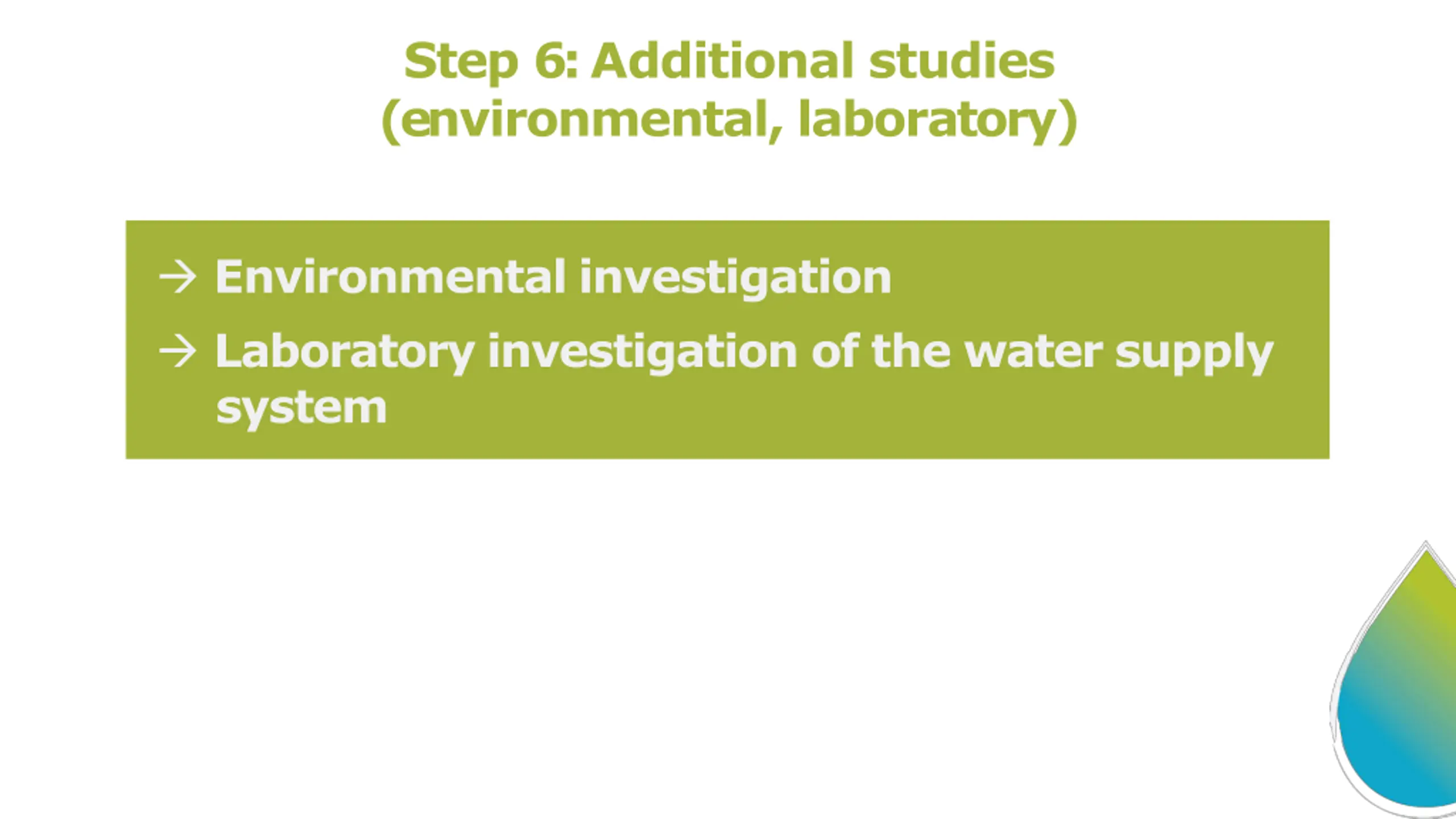 Step 6: Additional studies (environmental, laboratory)

→ Environmental investigation

→ Laboratory investigation of the water supply system